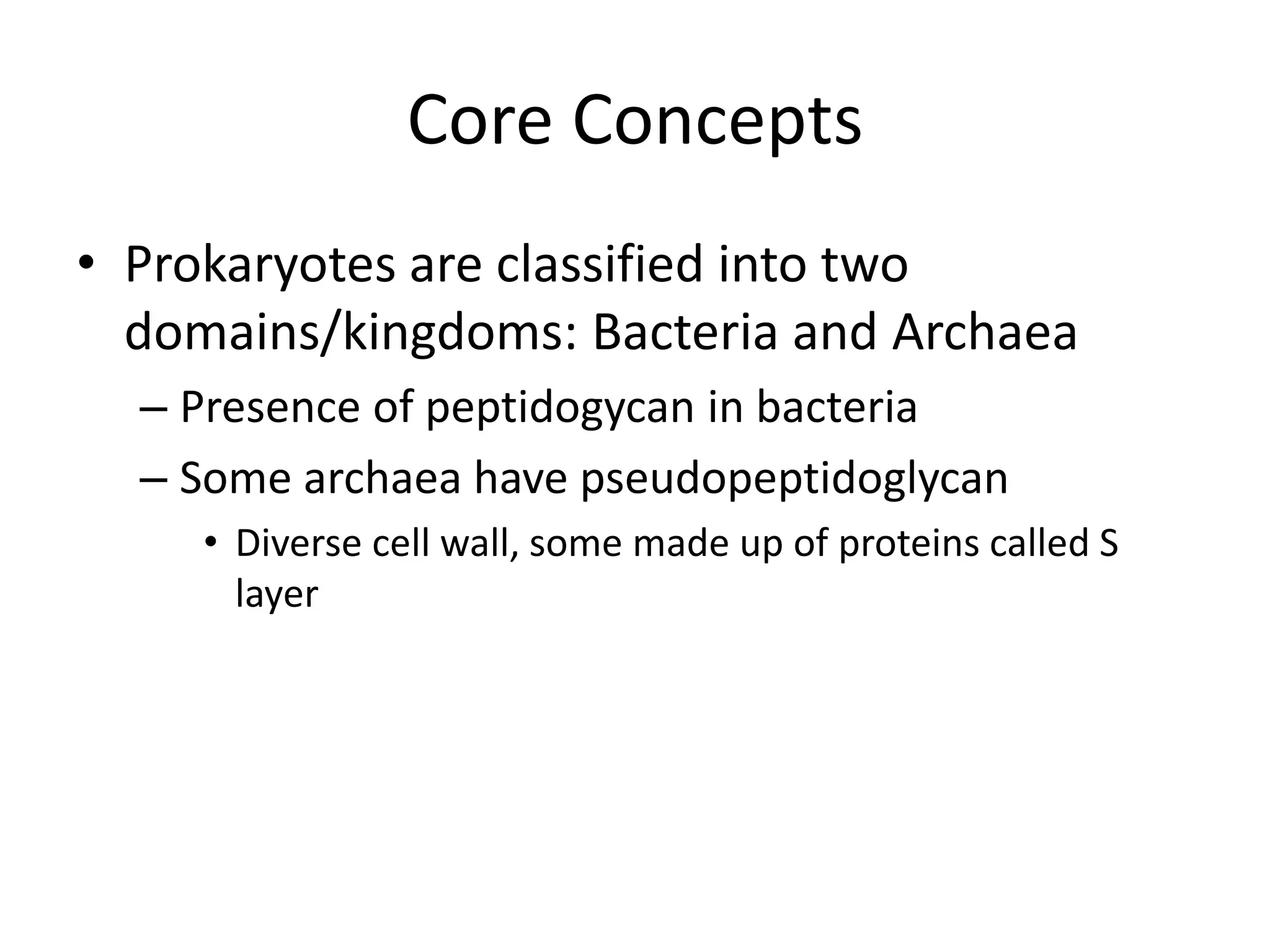 Core Concepts

• Prokaryotes are classified into two domains/kingdoms: Bacteria and Archaea

– Presence of peptidogycan in bacteria

– Some archaea have pseudopeptidoglycan

• Diverse cell wall, some made up of proteins called S layer